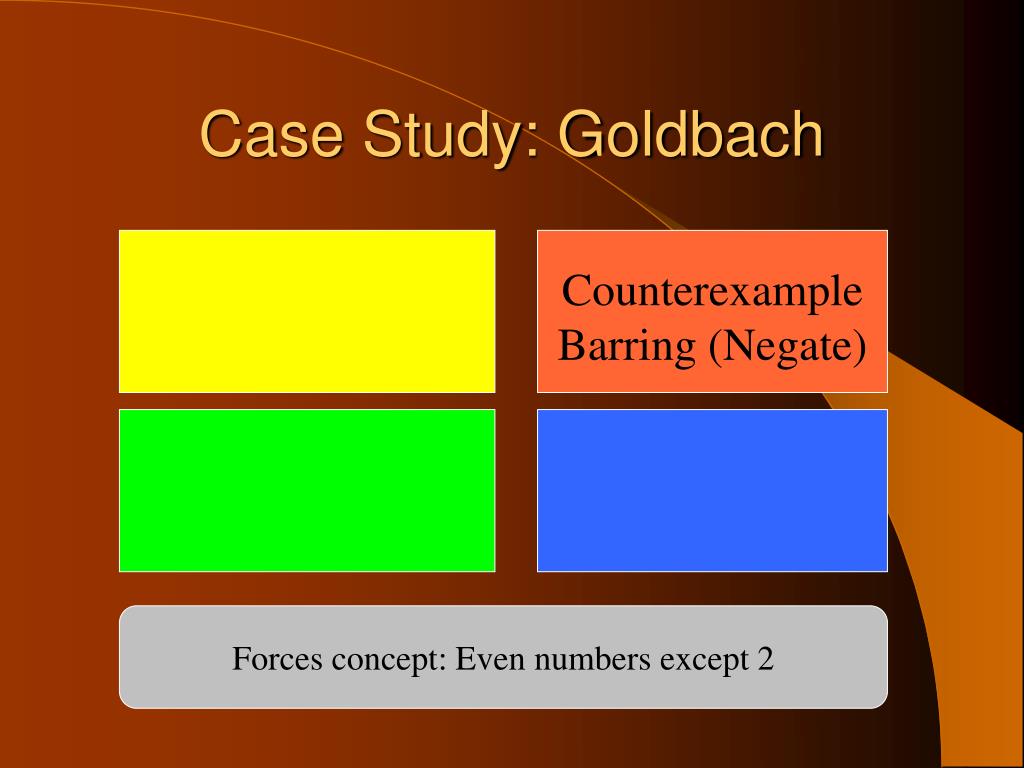 Case Study: Goldbach

Counterexample Barring (Negate)

Forces concept: Even numbers except 2